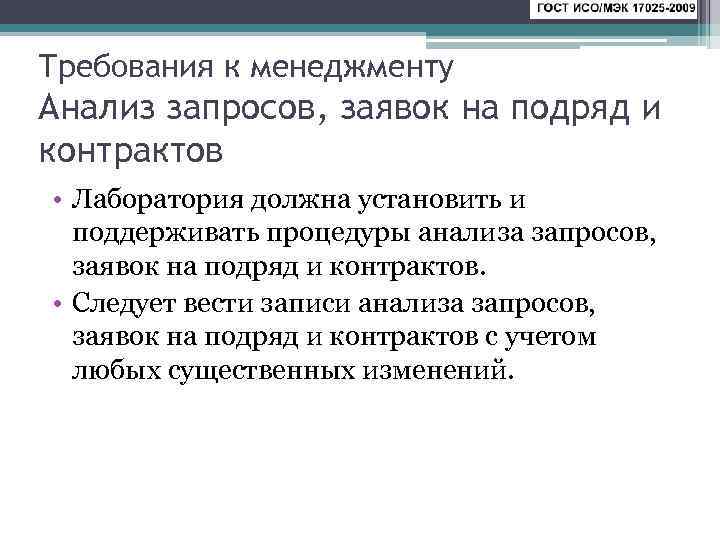 ГОСТ ИСО/МЭК 17025-2009

Требования к менеджменту
Анализ запросов, заявок на подряд и контрактов

• Лаборатория должна установить и поддерживать процедуры анализа запросов, заявок на подряд и контрактов.
• Следует вести записи анализа запросов, заявок на подряд и контрактов с учетом любых существенных изменений.